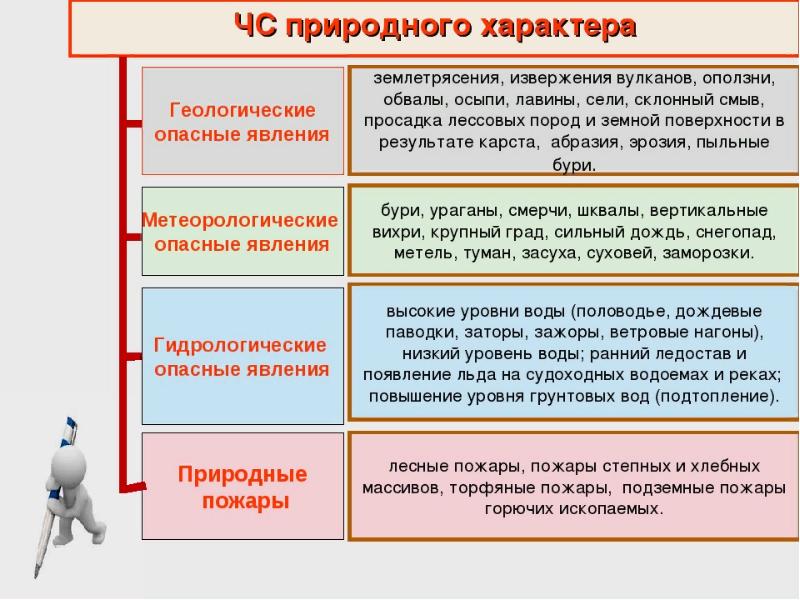 ЧС природного характера

Геологические опасные явления

землетрясения, извержения вулканов, оползни, обвалы, осыпи, лавины, сели, склонный смыв, просадка лессовых пород и земной поверхности в результате карста, абразия, эрозия, пыльные бури.

Метеорологические опасные явления

бури, ураганы, смерчи, шквалы, вертикальные вихри, крупный град, сильный дождь, снегопад, метель, туман, засуха, суховей, заморозки.

Гидрологические опасные явления

высокие уровни воды (половодье, дождевые паводки, заторы, зажоры, ветровые нагоны), низкий уровень воды; ранний ледостав и появление льда на судоходных водоемах и реках; повышение уровня грунтовых вод (подтопление).

Природные пожары

лесные пожары, пожары степных и хлебных массивов, торфяные пожары, подземные пожары горючих ископаемых.